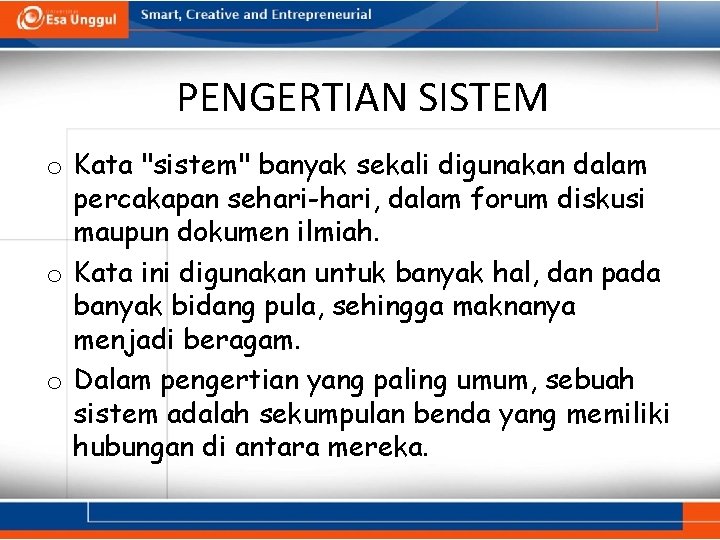 Esa Unggul

Smart, Creative and Entrepreneurial

PENGERTIAN SISTEM

o Kata "sistem" banyak sekali digunakan dalam percakapan sehari-hari, dalam forum diskusi maupun dokumen ilmiah.

o Kata ini digunakan untuk banyak hal, dan pada banyak bidang pula, sehingga maknanya menjadi beragam.

o Dalam pengertian yang paling umum, sebuah sistem adalah sekumpulan benda yang memiliki hubungan di antara mereka.